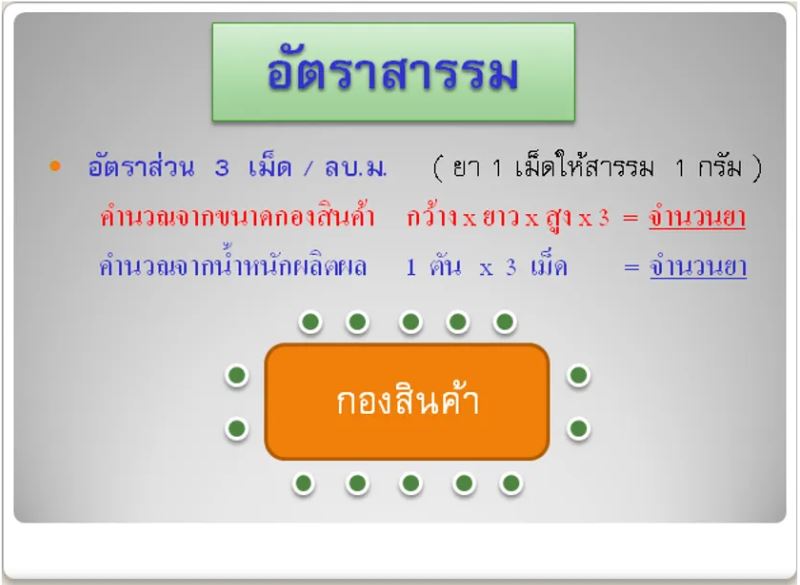 อัตราสารรม

• อัตราส่วน 3 เม็ด / ลบ.ม. ( ยา 1 เม็ดให้สารรม 1 กรัม )

คำนวณจากขนาดกองสินค้า กว้าง x ยาว x สูง x 3 = จำนวนยา

คำนวณจากน้ำหนักผลิตผล 1 ตัน x 3 เม็ด = จำนวนยา

กองสินค้า